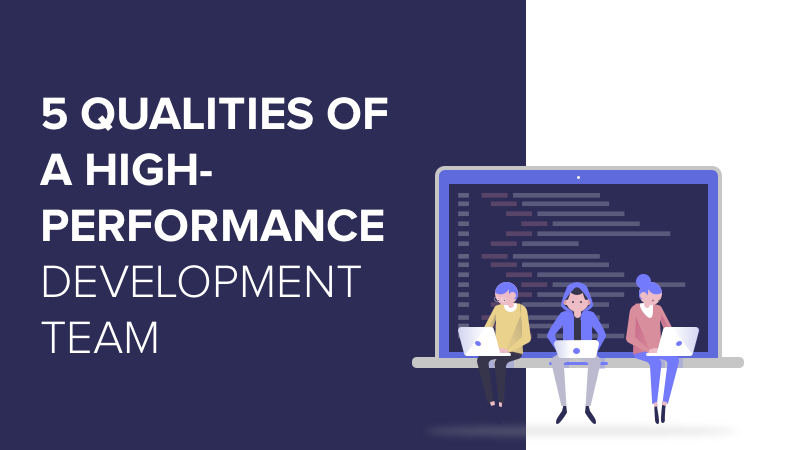 5 QUALITIES OF A HIGH-PERFORMANCE DEVELOPMENT TEAM